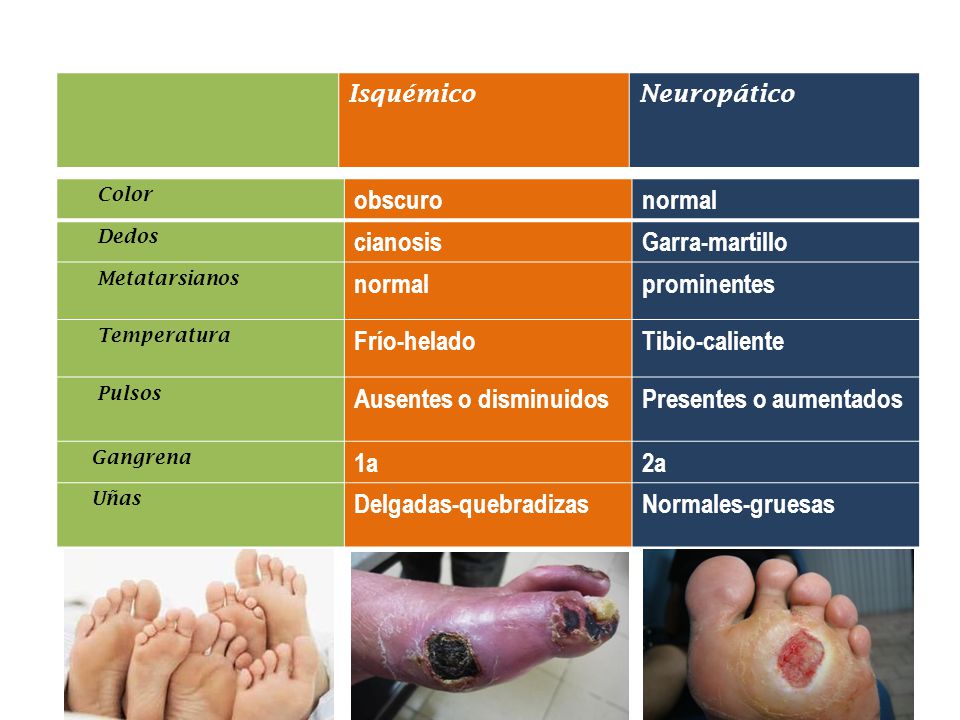 | | Isquémico | Neuropático |
|---|---|---|
| Color | obscuro | normal |
| Dedos | cianosis | Garra-martillo |
| Metatarsianos | normal | prominentes |
| Temperatura | Frío-helado | Tibio-caliente |
| Pulsos | Ausentes o disminuidos | Presentes o aumentados |
| Gangrena | 1a | 2a |
| Uñas | Delgadas-quebradizas | Normales-gruesas |